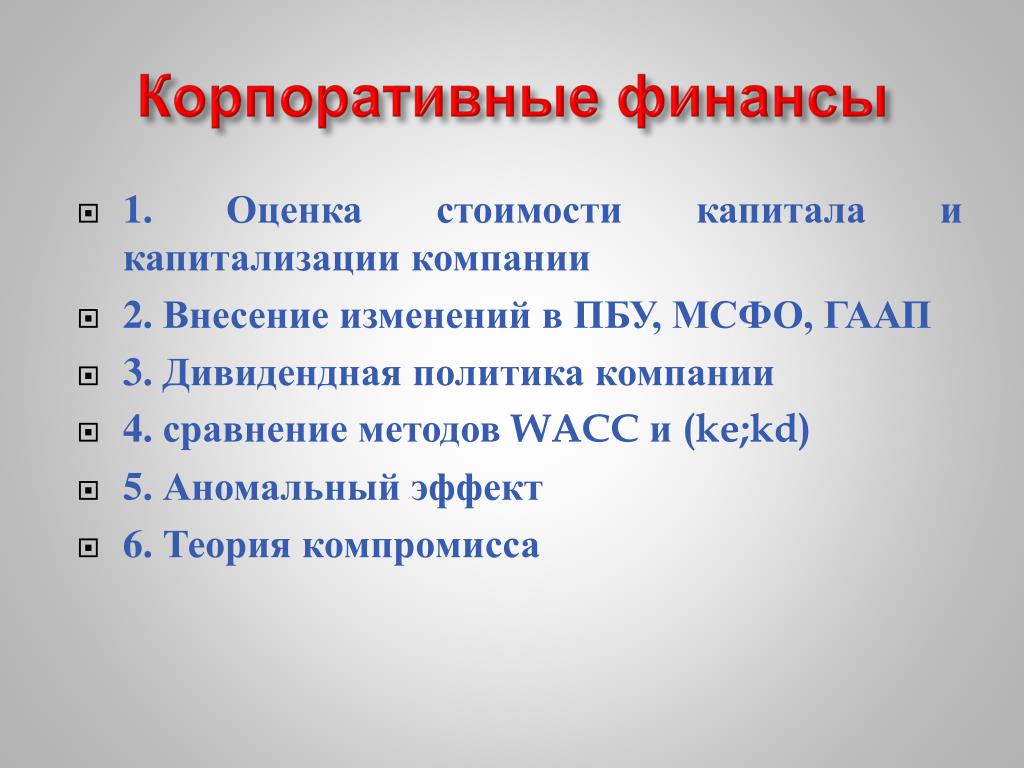 Корпоративные финансы

1. Оценка стоимости капитала и капитализации компании

2. Внесение изменений в ПБУ, МСФО, ГААП

3. Дивидендная политика компании

4. сравнение методов WACC и (ke;kd)

5. Аномальный эффект

6. Теория компромисса